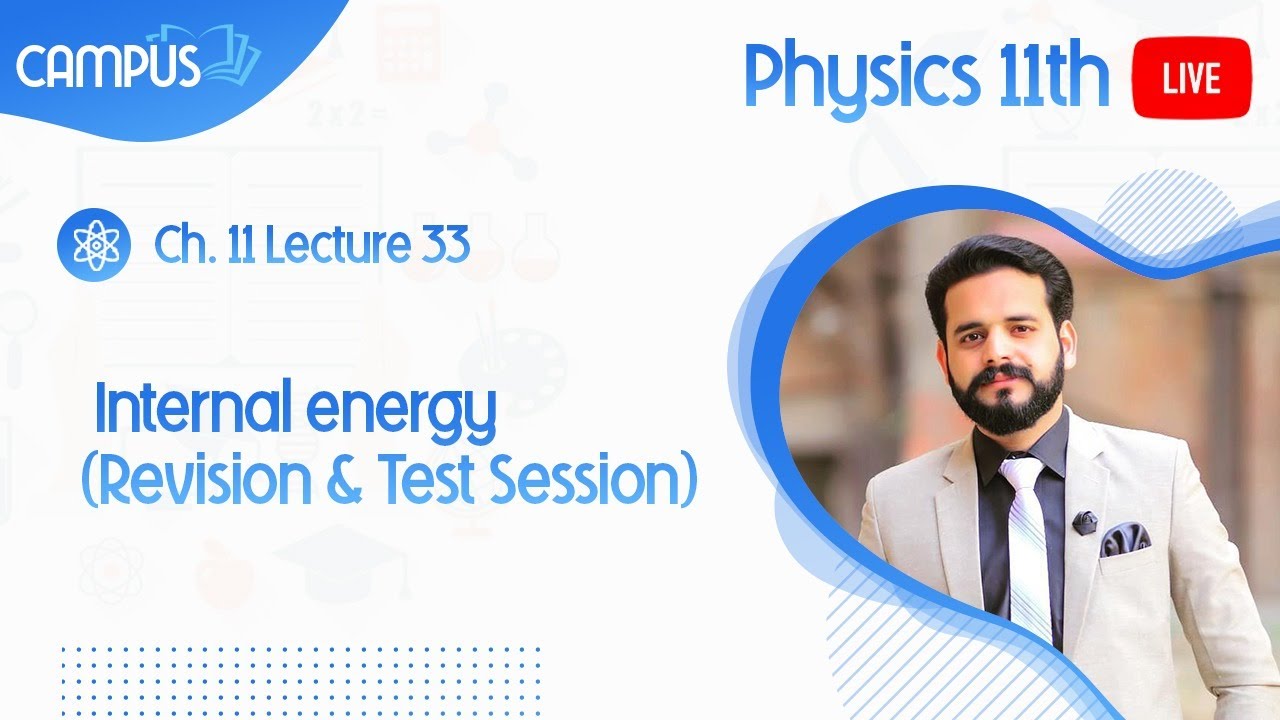 CAMPUS

Physics 11th LIVE

Ch. 11 Lecture 33

Internal energy
(Revision & Test Session)